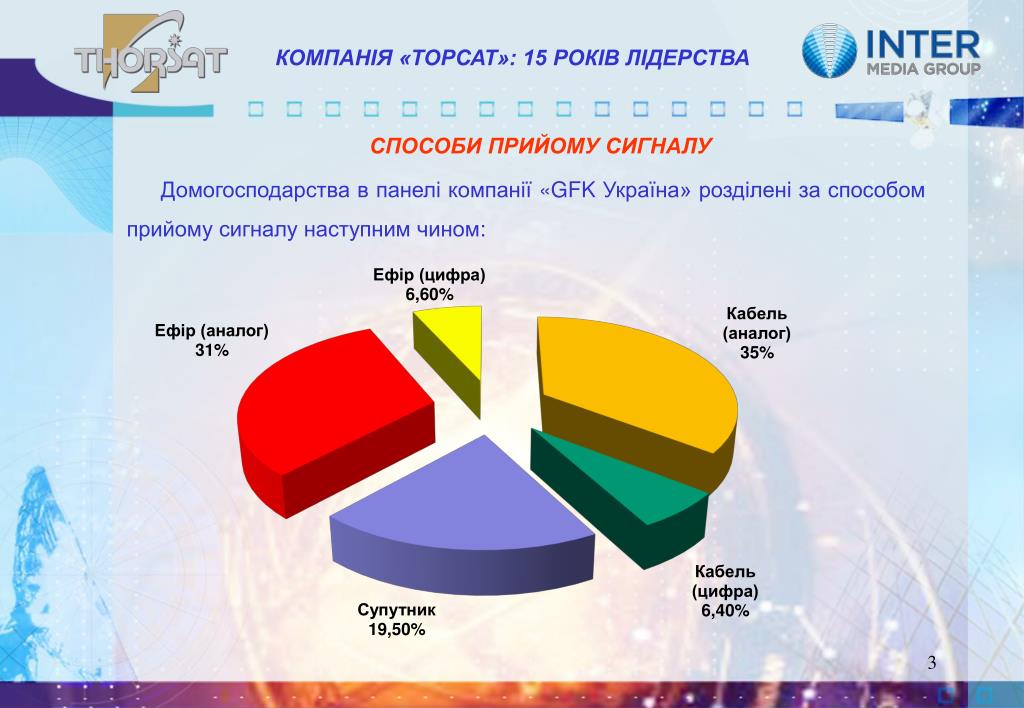 THORSAT

КОМПАНІЯ «ТОРСАТ»: 15 РОКІВ ЛІДЕРСТВА

INTER MEDIA GROUP

СПОСОБИ ПРИЙОМУ СИГНАЛУ

Домогосподарства в панелі компанії «GFK Україна» розділені за способом прийому сигналу наступним чином:

Ефір (цифра) 6,60%

Кабель (аналог) 35%

Ефір (аналог) 31%

Кабель (цифра) 6,40%

Супутник 19,50%

3